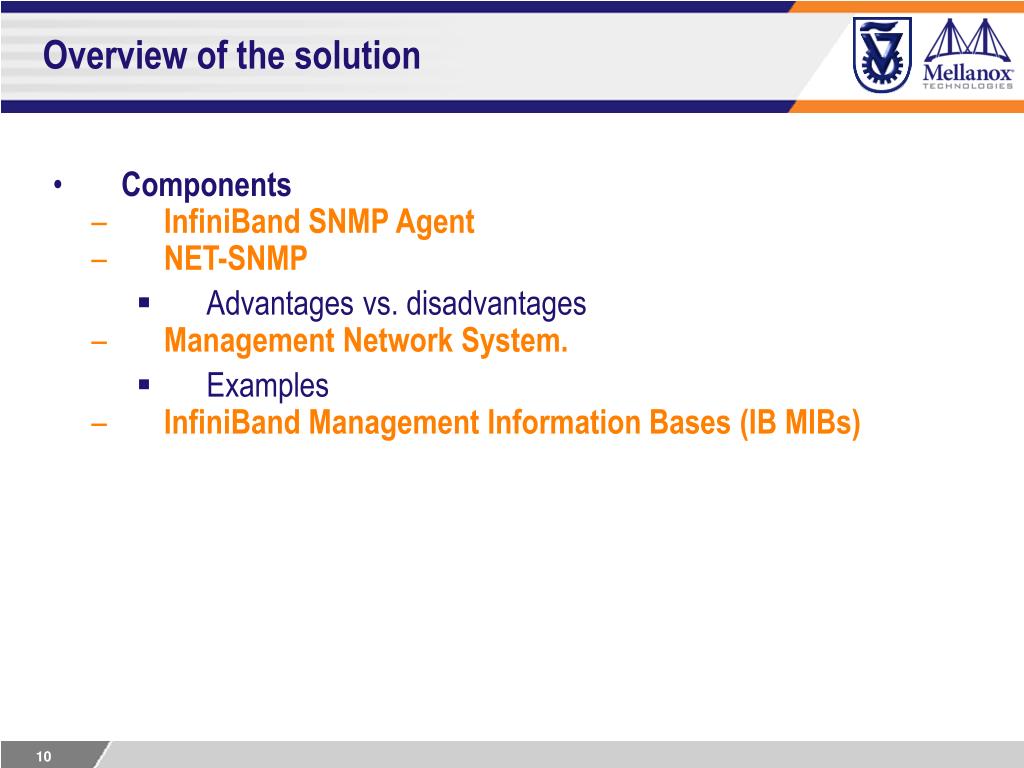 Overview of the solution

Mellanox
TECHNOLOGIES

• Components
– InfiniBand SNMP Agent
– NET-SNMP
▪ Advantages vs. disadvantages
– Management Network System.
▪ Examples
– InfiniBand Management Information Bases (IB MIBs)

10